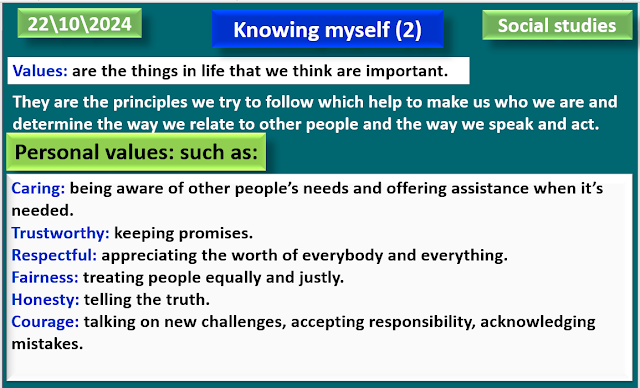 22\10\2024

Knowing myself (2)

Social studies

Values: are the things in life that we think are important.

They are the principles we try to follow which help to make us who we are and determine the way we relate to other people and the way we speak and act.

Personal values: such as:

Caring: being aware of other people's needs and offering assistance when it's needed.
Trustworthy: keeping promises.
Respectful: appreciating the worth of everybody and everything.
Fairness: treating people equally and justly.
Honesty: telling the truth.
Courage: talking on new challenges, accepting responsibility, acknowledging mistakes.